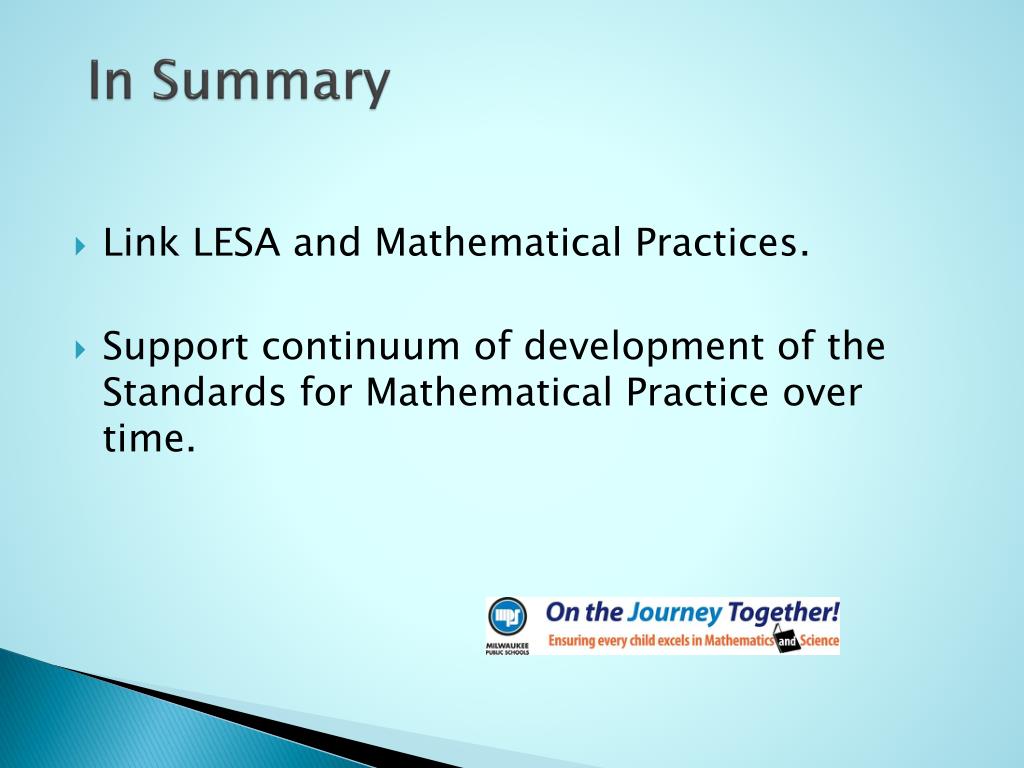 In Summary

Link LESA and Mathematical Practices.

Support continuum of development of the Standards for Mathematical Practice over time.

mps
MILWAUKEE PUBLIC SCHOOLS
On the Journey Together!
Ensuring every child excels in Mathematics and Science